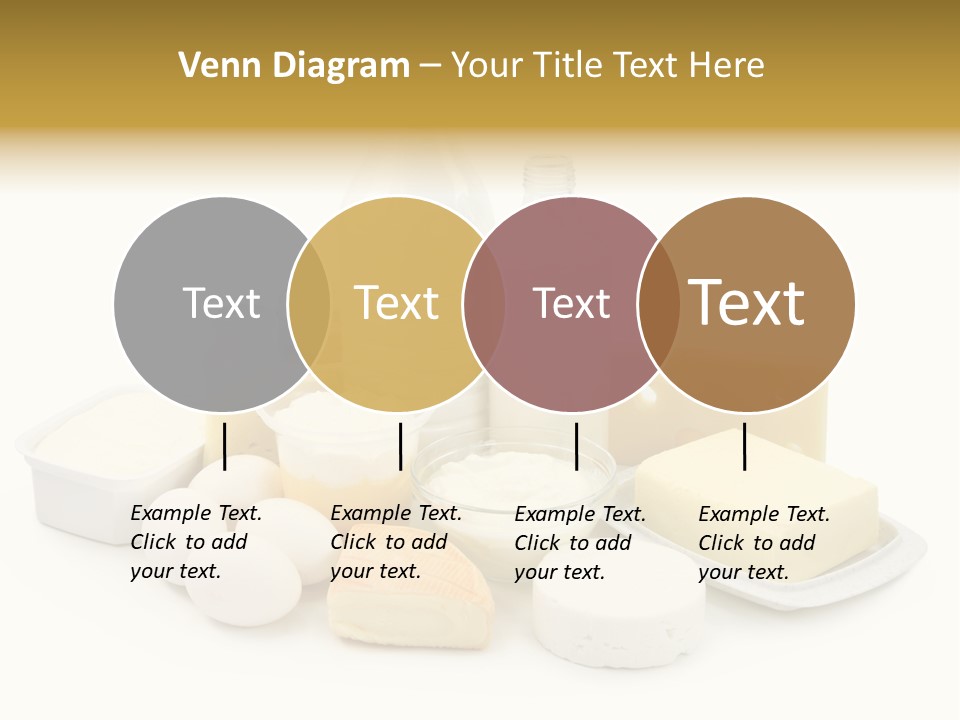 Venn Diagram – Your Title Text Here

Text

Text

Text

Text

Example Text. Click to add your text.

Example Text. Click to add your text.

Example Text. Click to add your text.

Example Text. Click to add your text.